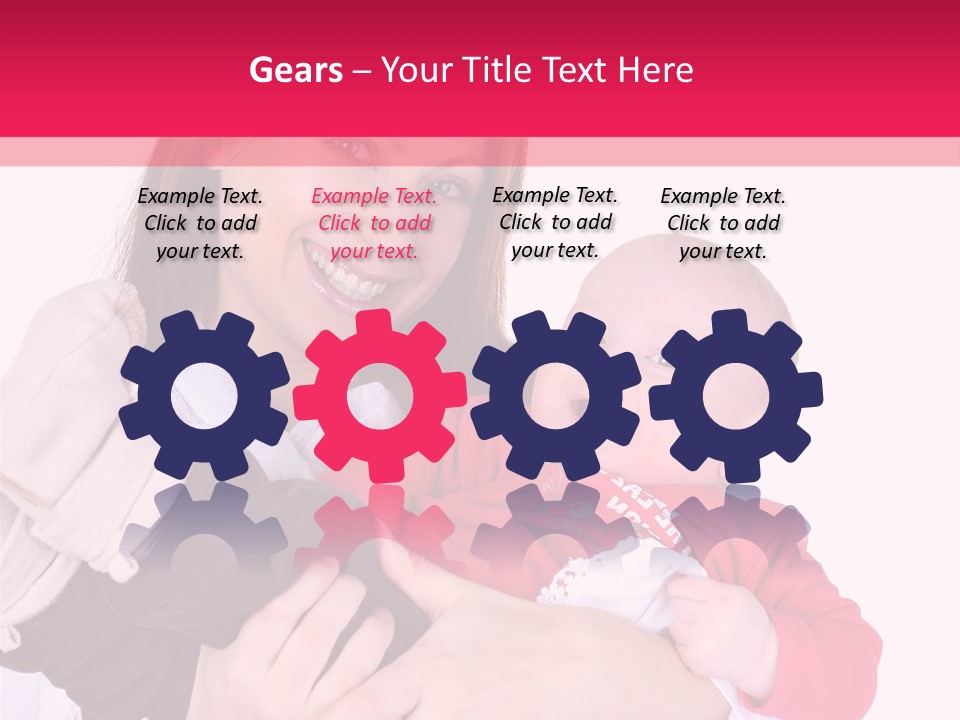 Gears – Your Title Text Here

Example Text. Click to add your text.

Example Text. Click to add your text.

Example Text. Click to add your text.

Example Text. Click to add your text.